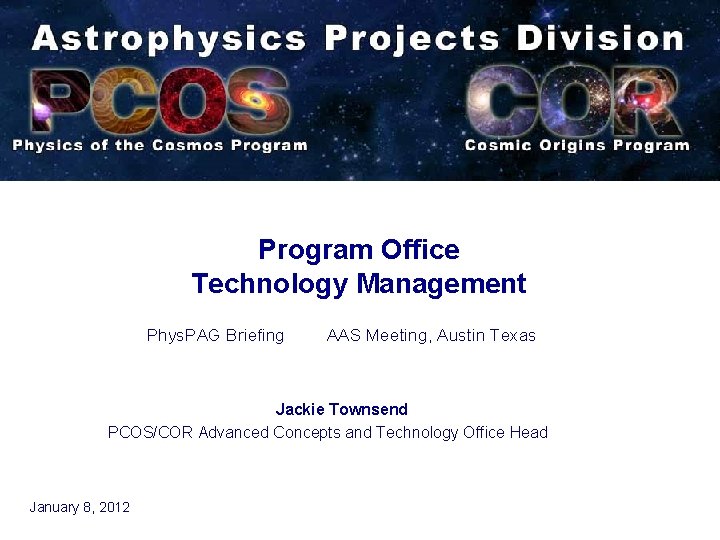 Astrophysics Projects Division

PCOS
Physics of the Cosmos Program

COR
Cosmic Origins Program

Program Office
Technology Management

PhysPAG Briefing AAS Meeting, Austin Texas

Jackie Townsend
PCOS/COR Advanced Concepts and Technology Office Head

January 8, 2012